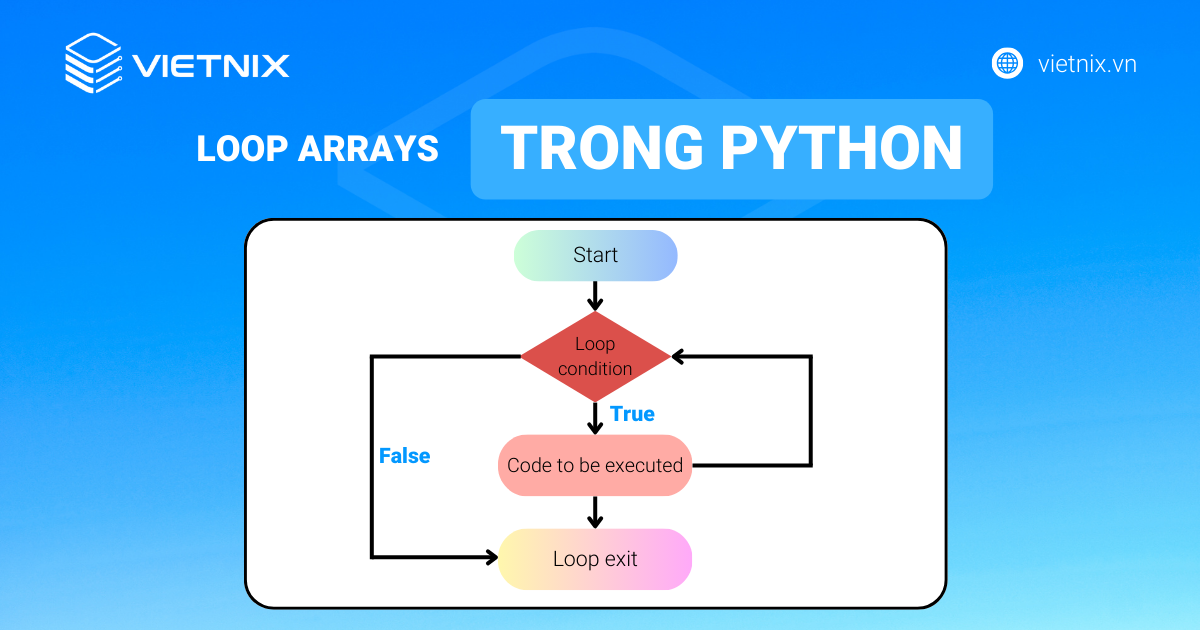 VIETNIX

vietnix.vn

LOOP ARRAYS TRONG PYTHON

Start

Loop condition

True

False

Code to be executed

Loop exit